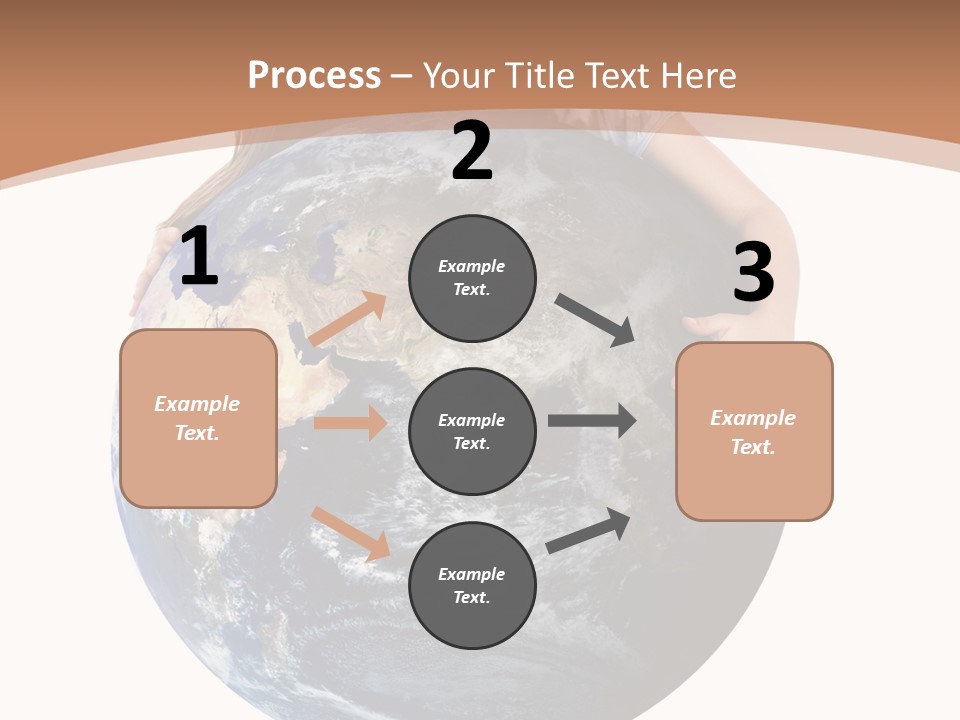 Process – Your Title Text Here

1

Example Text.

2

Example Text.

Example Text.

Example Text.

3

Example Text.